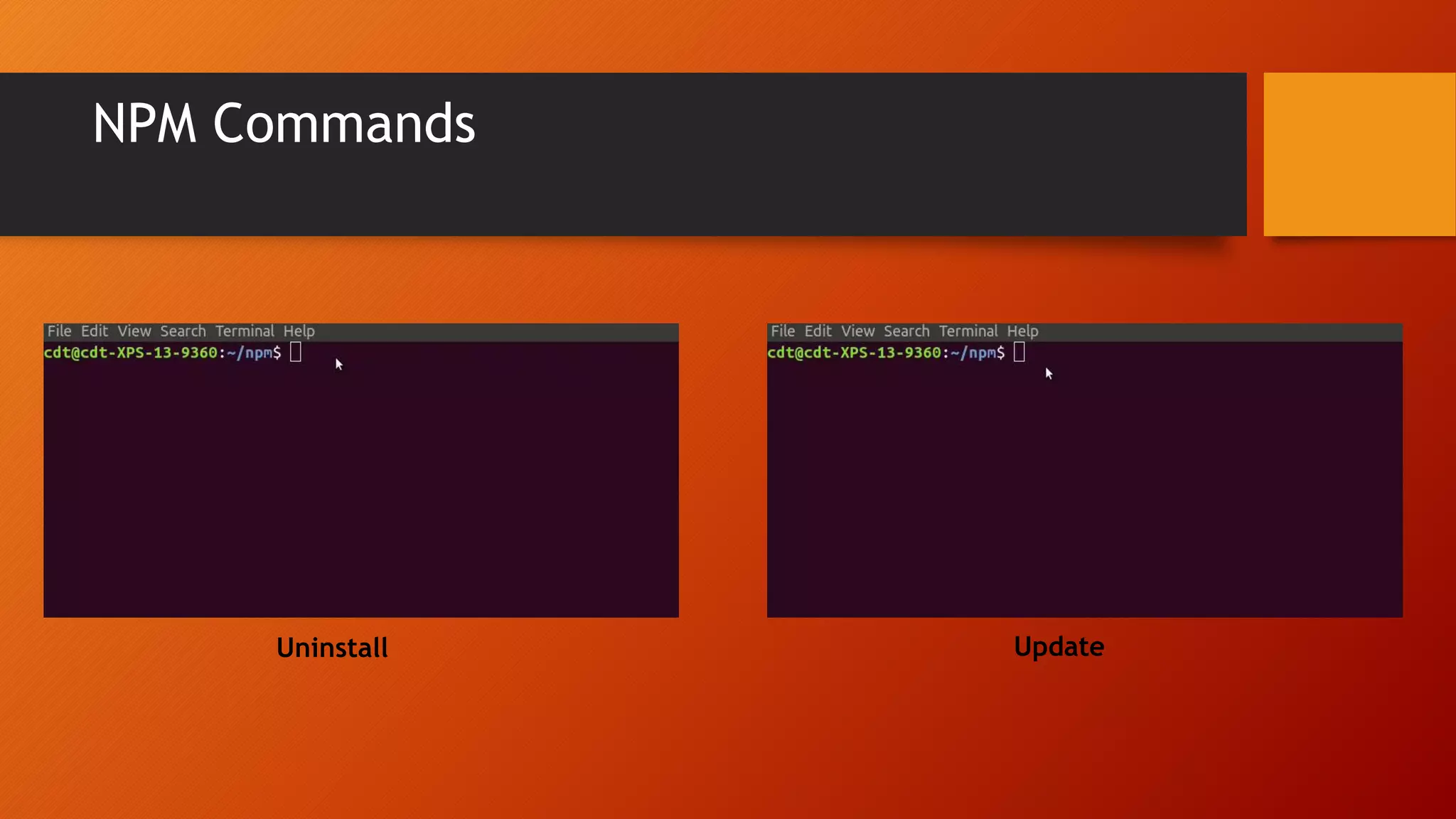 NPM Commands

File Edit View Search Terminal Help
cdt@cdt-XPS-13-9360:~/npm$

Uninstall

File Edit View Search Terminal Help
cdt@cdt-XPS-13-9360:~/npm$

Update